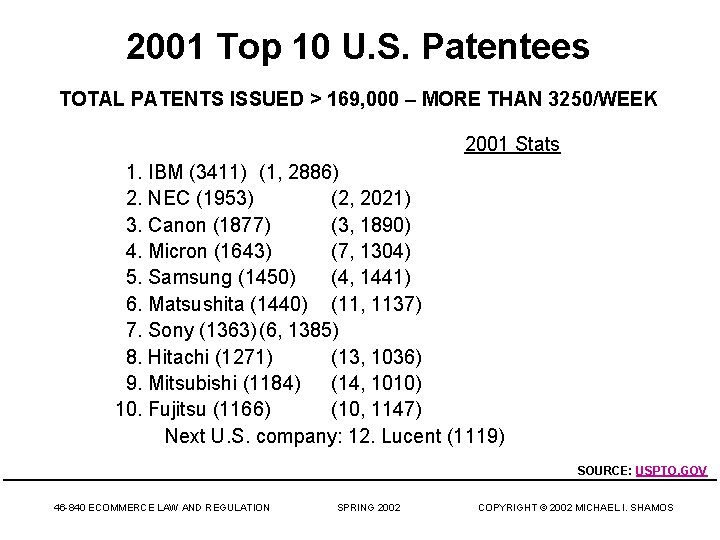 2001 Top 10 U.S. Patentees

TOTAL PATENTS ISSUED > 169,000 – MORE THAN 3250/WEEK

2001 Stats

1. IBM (3411) (1, 2886)
2. NEC (1953) (2, 2021)
3. Canon (1877) (3, 1890)
4. Micron (1643) (7, 1304)
5. Samsung (1450) (4, 1441)
6. Matsushita (1440) (11, 1137)
7. Sony (1363)(6, 1385)
8. Hitachi (1271) (13, 1036)
9. Mitsubishi (1184) (14, 1010)
10. Fujitsu (1166) (10, 1147)

Next U.S. company: 12. Lucent (1119)

SOURCE: USPTO.GOV

46-840 ECOMMERCE LAW AND REGULATION    SPRING 2002    COPYRIGHT © 2002 MICHAEL I. SHAMOS